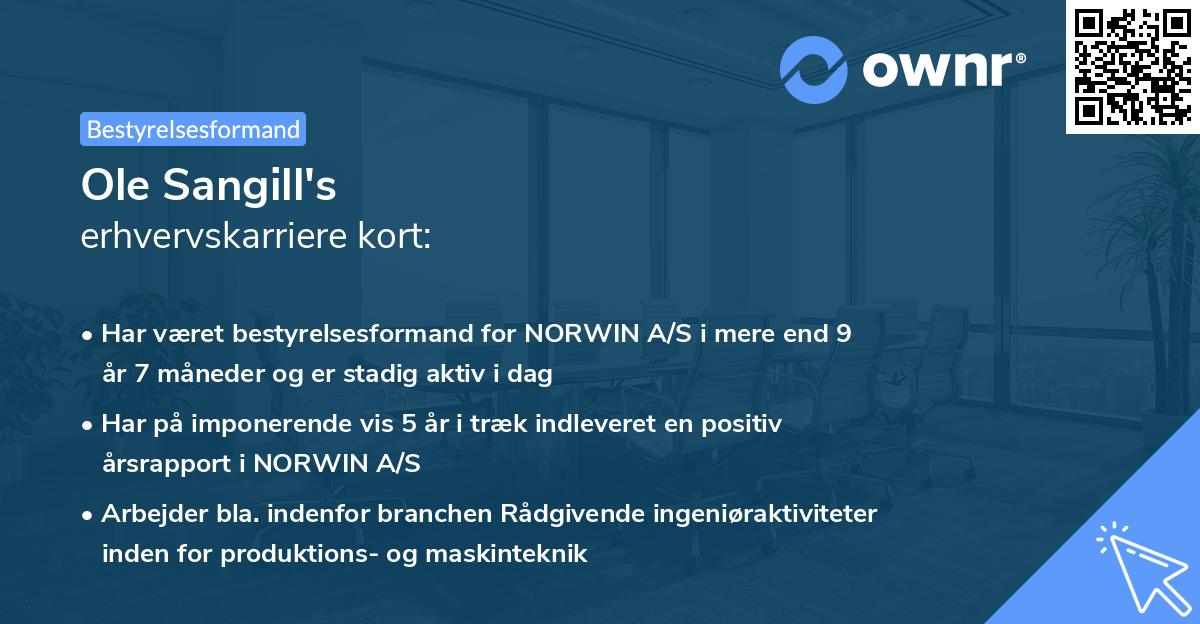 ownr®

Bestyrelsesformand

Ole Sangill's
erhvervskarriere kort:

• Har været bestyrelsesformand for NORWIN A/S i mere end 9 år 7 måneder og er stadig aktiv i dag

• Har på imponerende vis 5 år i træk indleveret en positiv årsrapport i NORWIN A/S

• Arbejder bla. indenfor branchen Rådgivende ingeniøraktiviteter inden for produktions- og maskinteknik